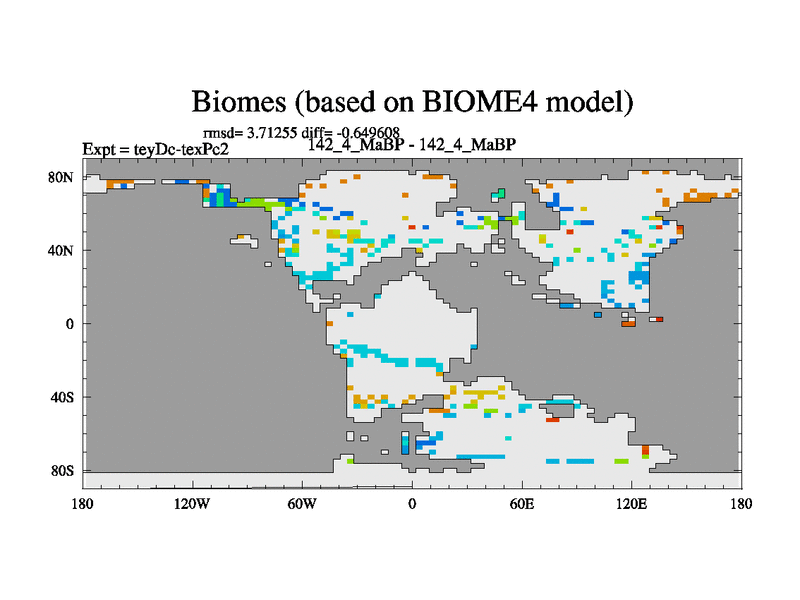 Biomes (based on BIOME4 model)

rmsd= 3.71255 diff= -0.649608

Expt = teyDc-texPc2

142_4_MaBP - 142_4_MaBP

80N
40N
0
40S
80S

180 120W 60W 0 60E 120E 180